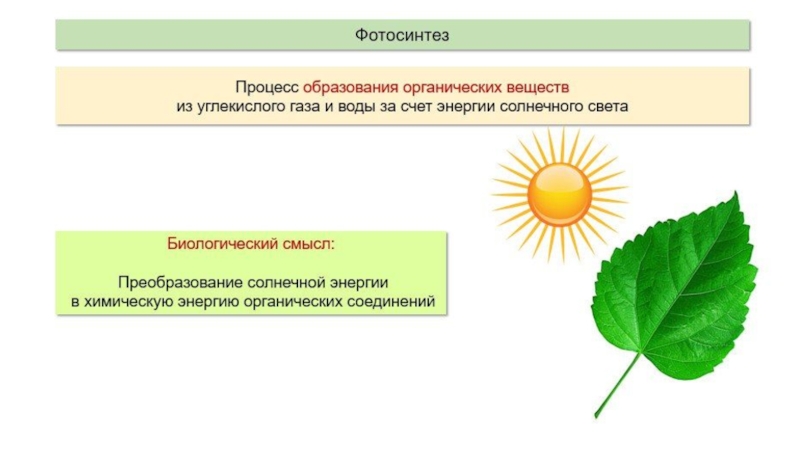 Фотосинтез

Процесс образования органических веществ из углекислого газа и воды за счет энергии солнечного света

Биологический смысл:

Преобразование солнечной энергии в химическую энергию органических соединений